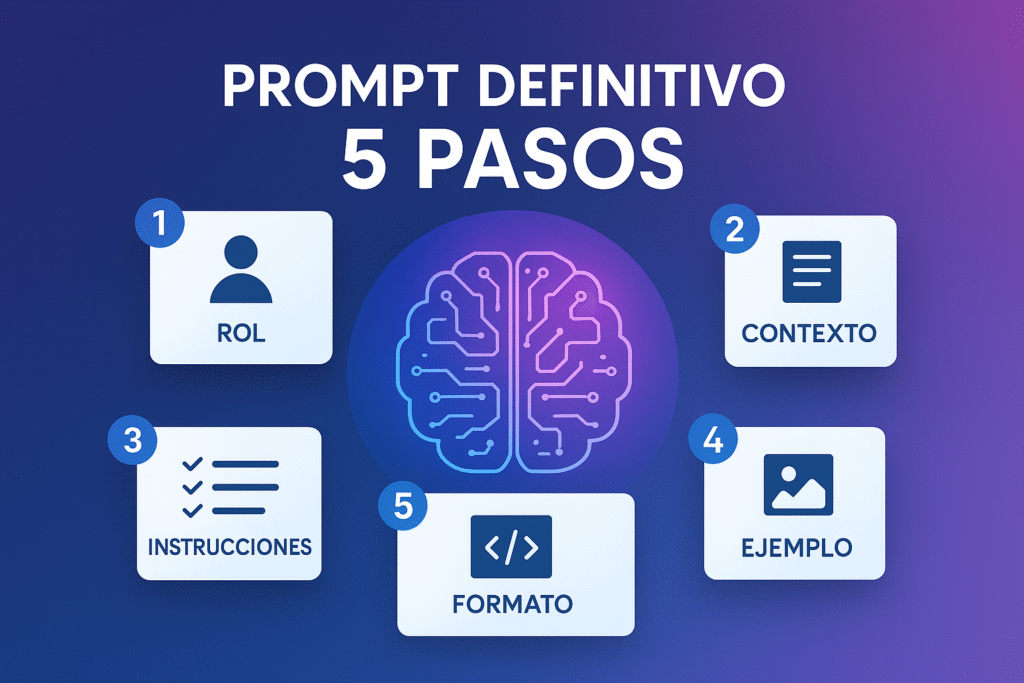 PROMPT DEFINITIVO
5 PASOS

1
ROL

2
CONTEXTO

3
INSTRUCCIONES

4
EJEMPLO

5
</>
FORMATO